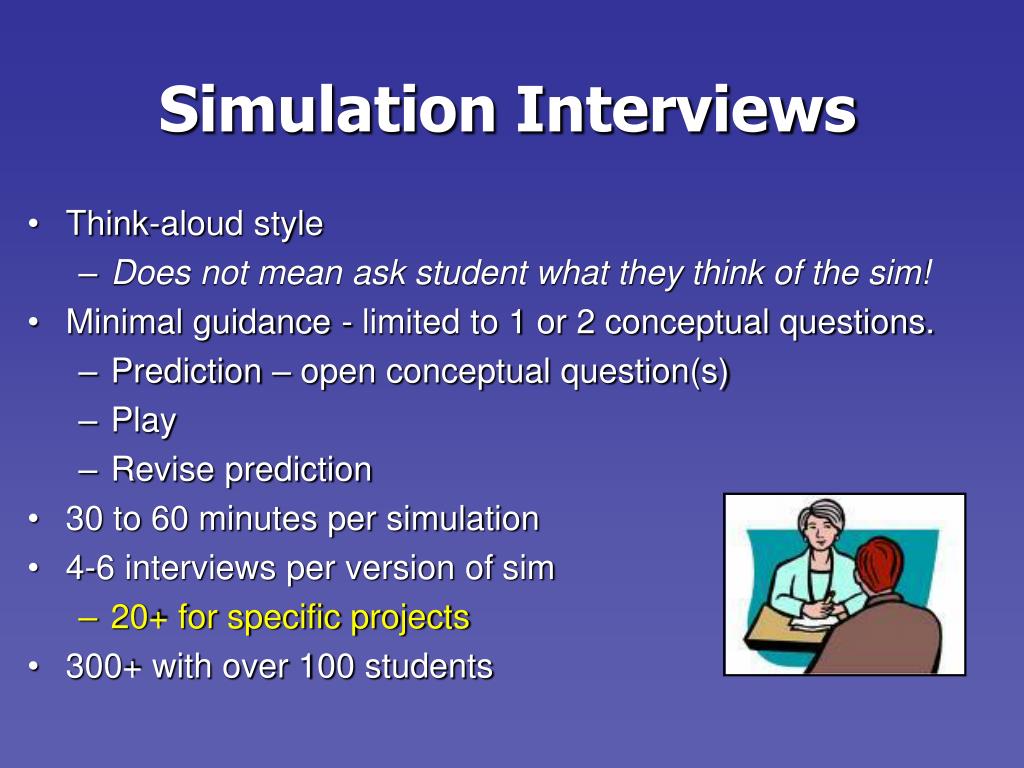 Simulation Interviews

• Think-aloud style
– Does not mean ask student what they think of the sim!
• Minimal guidance - limited to 1 or 2 conceptual questions.
– Prediction – open conceptual question(s)
– Play
– Revise prediction
• 30 to 60 minutes per simulation
• 4-6 interviews per version of sim
– 20+ for specific projects
• 300+ with over 100 students